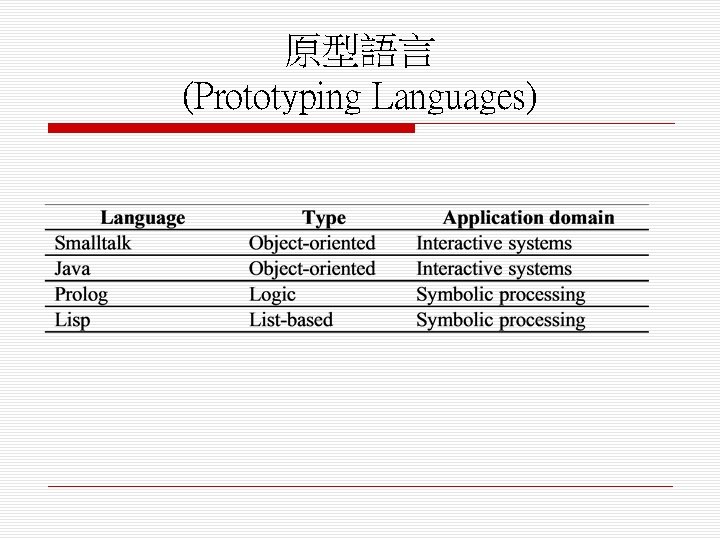 原型語言
(Prototyping Languages)

| Language | Type | Application domain |
|---|---|---|
| Smalltalk | Object-oriented | Interactive systems |
| Java | Object-oriented | Interactive systems |
| Prolog | Logic | Symbolic processing |
| Lisp | List-based | Symbolic processing |